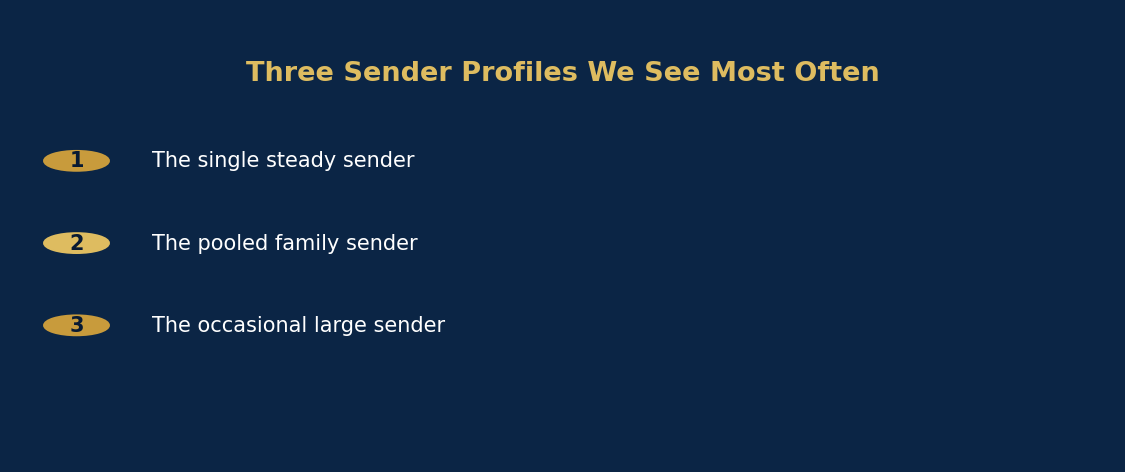 Three Sender Profiles We See Most Often

1 The single steady sender

2 The pooled family sender

3 The occasional large sender